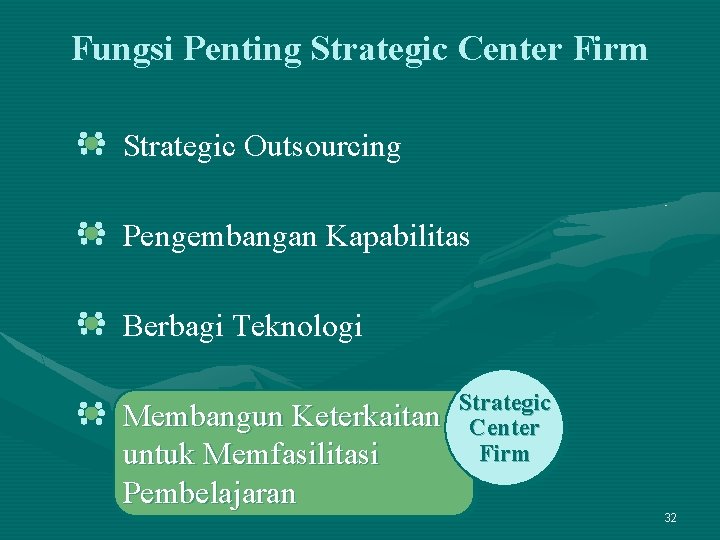 Fungsi Penting Strategic Center Firm

Strategic Outsourcing

Pengembangan Kapabilitas

Berbagi Teknologi

Membangun Keterkaitan untuk Memfasilitasi Pembelajaran

Strategic Center Firm

32